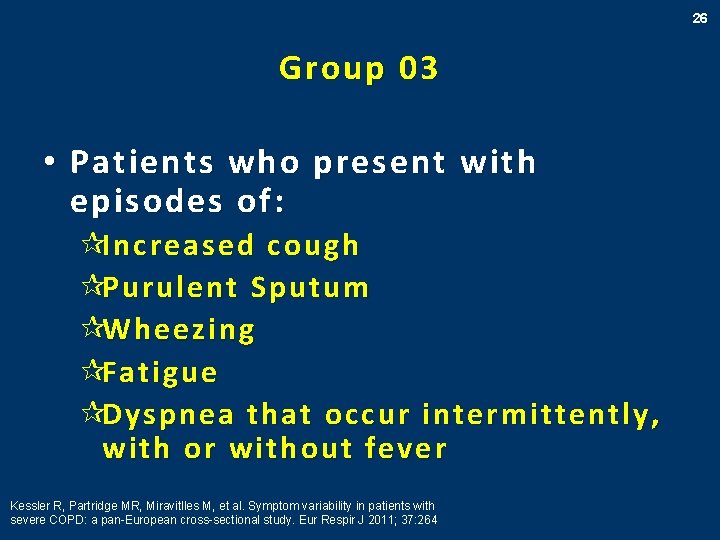 26

Group 03

• Patients who present with episodes of:

☆Increased cough

☆Purulent Sputum

☆Wheezing

☆Fatigue

☆Dyspnea that occur intermittently, with or without fever

Kessler R, Partridge MR, Miravitlles M, et al. Symptom variability in patients with severe COPD: a pan-European cross-sectional study. Eur Respir J 2011; 37:264